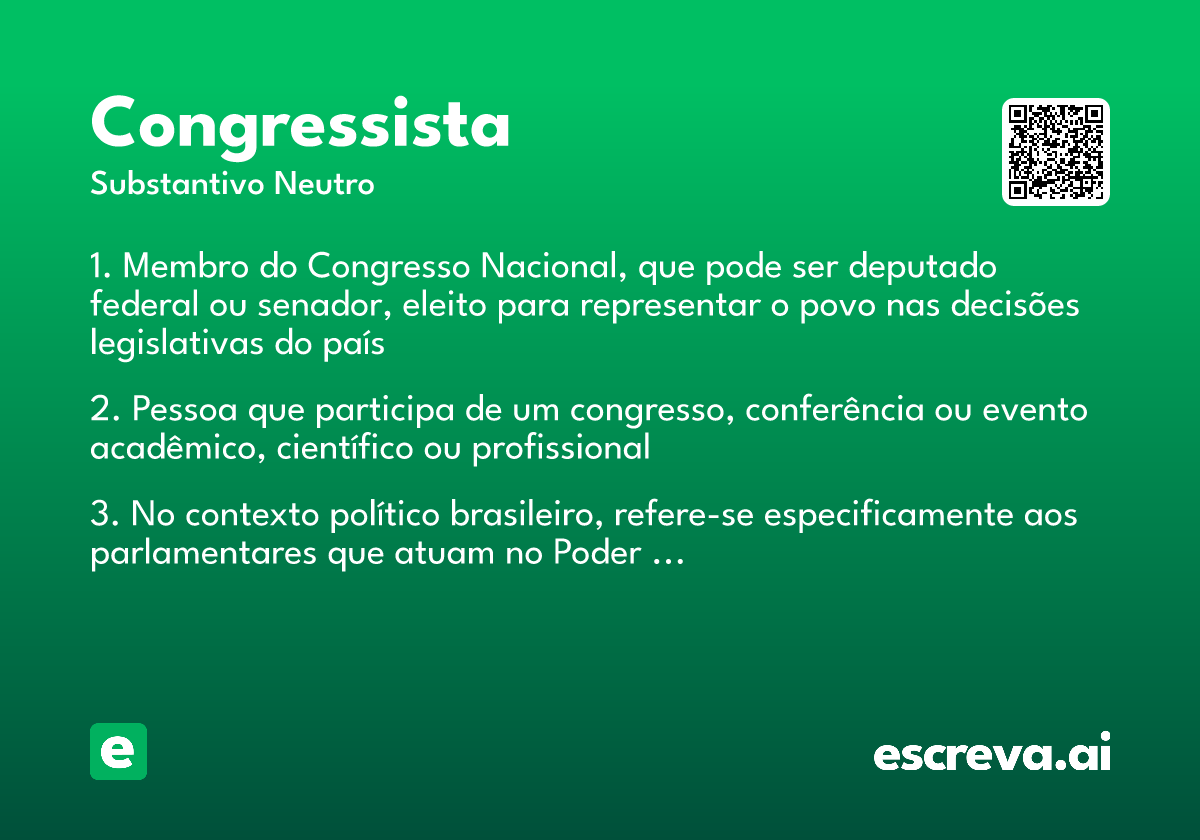 Congressista
Substantivo Neutro

1. Membro do Congresso Nacional, que pode ser deputado federal ou senador, eleito para representar o povo nas decisões legislativas do país

2. Pessoa que participa de um congresso, conferência ou evento acadêmico, científico ou profissional

3. No contexto político brasileiro, refere-se especificamente aos parlamentares que atuam no Poder ...

e

escreva.ai